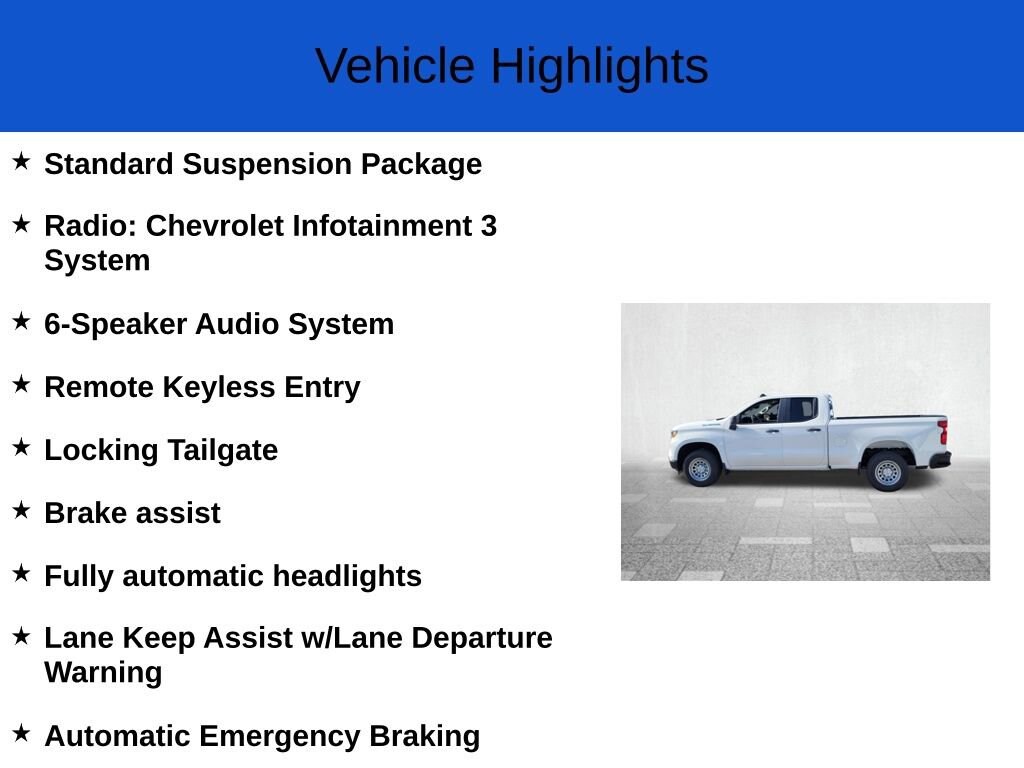 Vehicle Highlights

★ Standard Suspension Package

★ Radio: Chevrolet Infotainment 3 System

★ 6-Speaker Audio System

★ Remote Keyless Entry

★ Locking Tailgate

★ Brake assist

★ Fully automatic headlights

★ Lane Keep Assist w/Lane Departure Warning

★ Automatic Emergency Braking